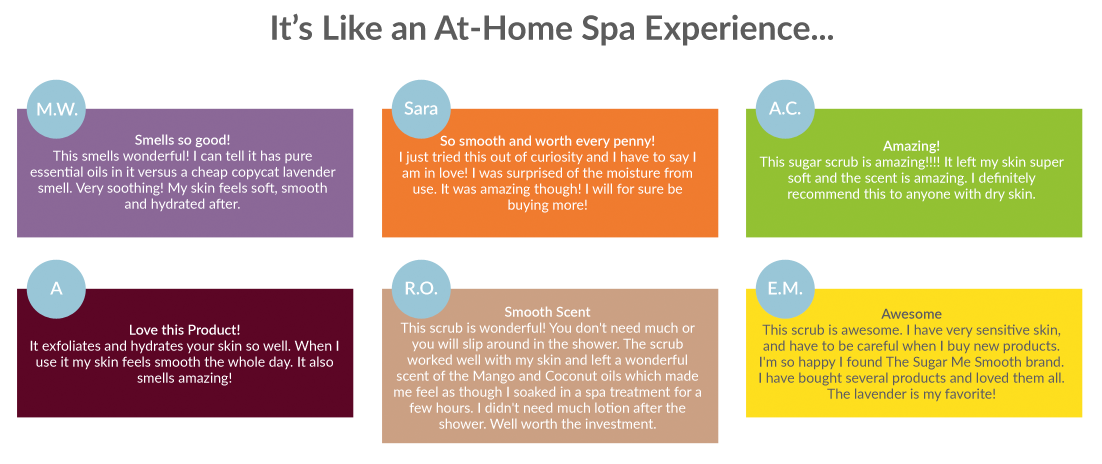 It's Like an At-Home Spa Experience...

M.W.

Smells so good!
This smells wonderful! I can tell it has pure essential oils in it versus a cheap copycat lavender smell. Very soothing! My skin feels soft, smooth and hydrated after.

Sara

So smooth and worth every penny!
I just tried this out of curiosity and I have to say I am in love! I was surprised of the moisture from use. It was amazing though! I will for sure be buying more!

A.C.

Amazing!
This sugar scrub is amazing!!!! It left my skin super soft and the scent is amazing. I definitely recommend this to anyone with dry skin.

A

Love this Product!
It exfoliates and hydrates your skin so well. When I use it my skin feels smooth the whole day. It also smells amazing!

R.O.

Smooth Scent
This scrub is wonderful! You don't need much or you will slip around in the shower. The scrub worked well with my skin and left a wonderful scent of the Mango and Coconut oils which made me feel as though I soaked in a spa treatment for a few hours. I didn't need much lotion after the shower. Well worth the investment.

E.M.

Awesome
This scrub is awesome. I have very sensitive skin, and have to be careful when I buy new products. I'm so happy I found The Sugar Me Smooth brand. I have bought several products and loved them all. The lavender is my favorite!